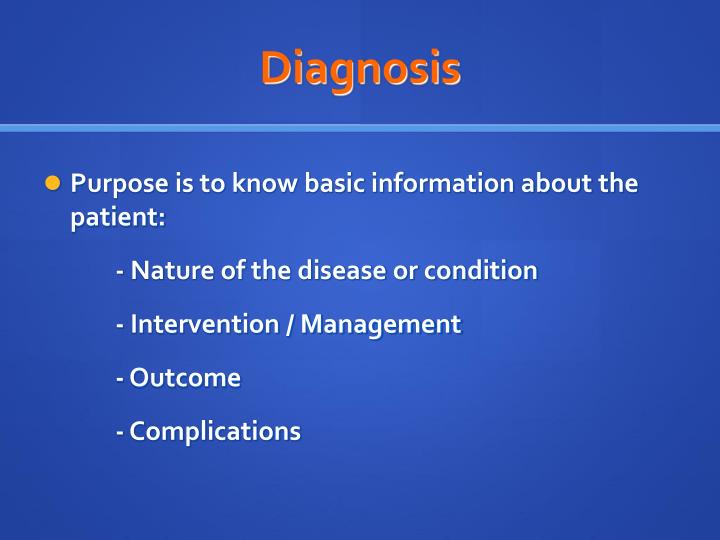 Diagnosis

Purpose is to know basic information about the patient:

- Nature of the disease or condition

- Intervention / Management

- Outcome

- Complications